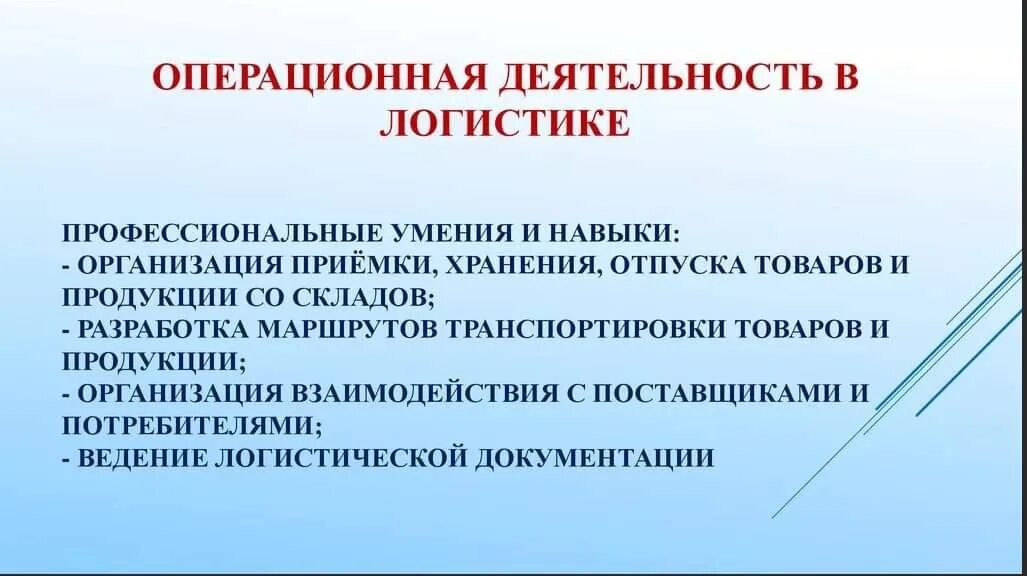 ОПЕРАЦИОННАЯ ДЕЯТЕЛЬНОСТЬ В ЛОГИСТИКЕ

ПРОФЕССИОНАЛЬНЫЕ УМЕНИЯ И НАВЫКИ:
- ОРГАНИЗАЦИЯ ПРИЁМКИ, ХРАНЕНИЯ, ОТПУСКА ТОВАРОВ И ПРОДУКЦИИ СО СКЛАДОВ;
- РАЗРАБОТКА МАРШРУТОВ ТРАНСПОРТИРОВКИ ТОВАРОВ И ПРОДУКЦИИ;
- ОРГАНИЗАЦИЯ ВЗАИМОДЕЙСТВИЯ С ПОСТАВЩИКАМИ И ПОТРЕБИТЕЛЯМИ;
- ВЕДЕНИЕ ЛОГИСТИЧЕСКОЙ ДОКУМЕНТАЦИИ